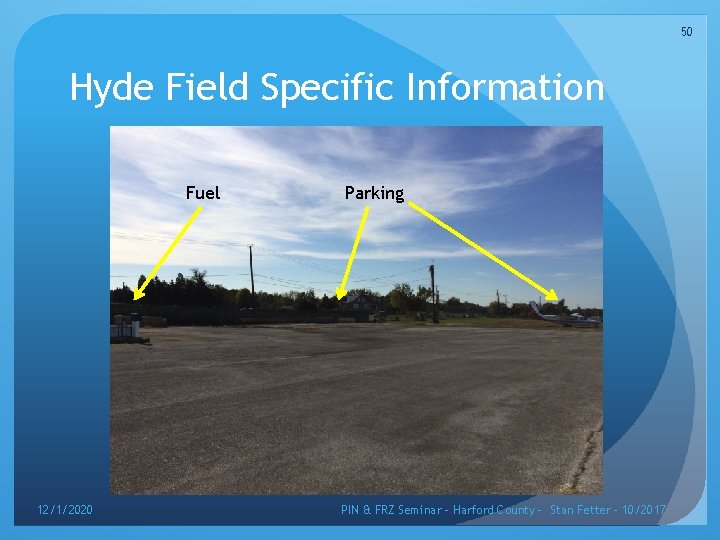 50

Hyde Field Specific Information

Fuel

Parking

12/1/2020

PIN & FRZ Seminar - Harford County - Stan Fetter - 10/2017